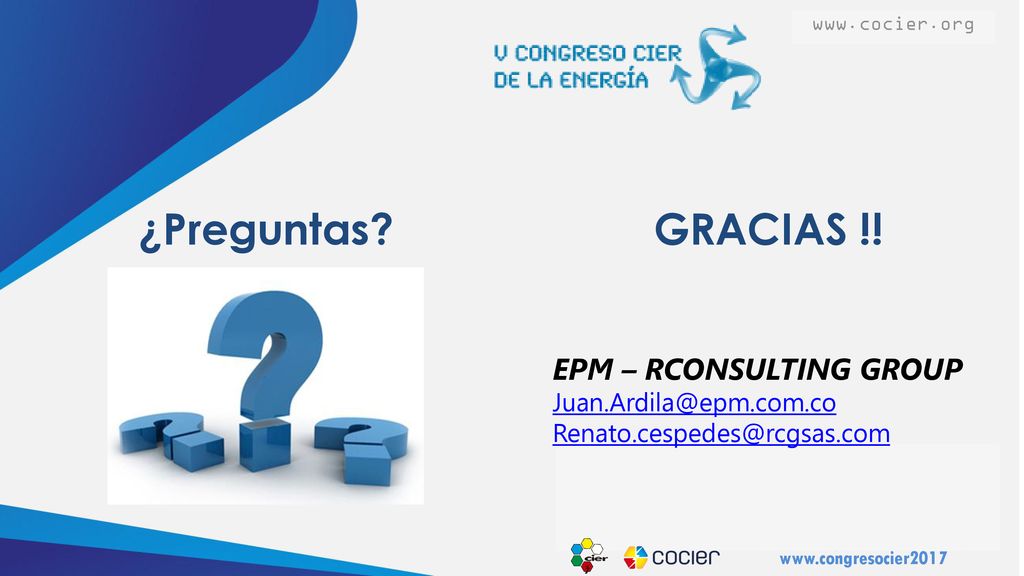 www.cocier.org

V CONGRESO CIER
DE LA ENERGÍA

¿Preguntas?

GRACIAS !!

EPM – RCONSULTING GROUP
Juan.Ardila@epm.com.co
Renato.cespedes@rcgsas.com

cier cocier www.congresocier2017